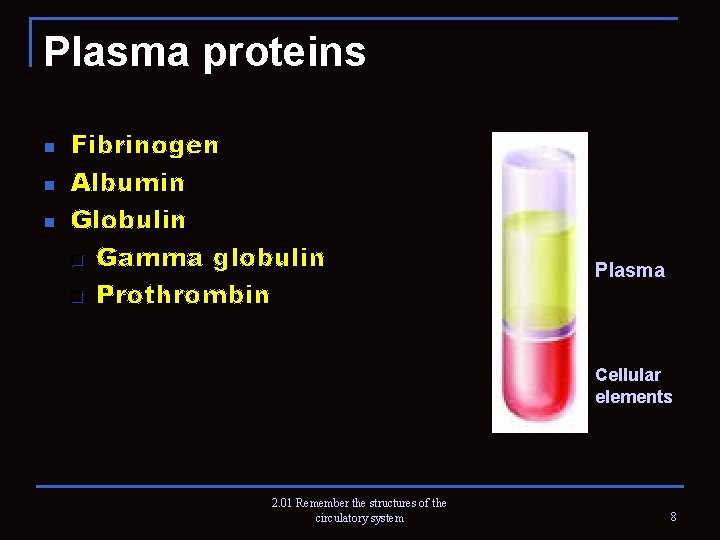 Plasma proteins

- Fibrinogen
- Albumin
- Globulin
  - Gamma globulin
  - Prothrombin

Plasma

Cellular elements

2.01 Remember the structures of the circulatory system

8